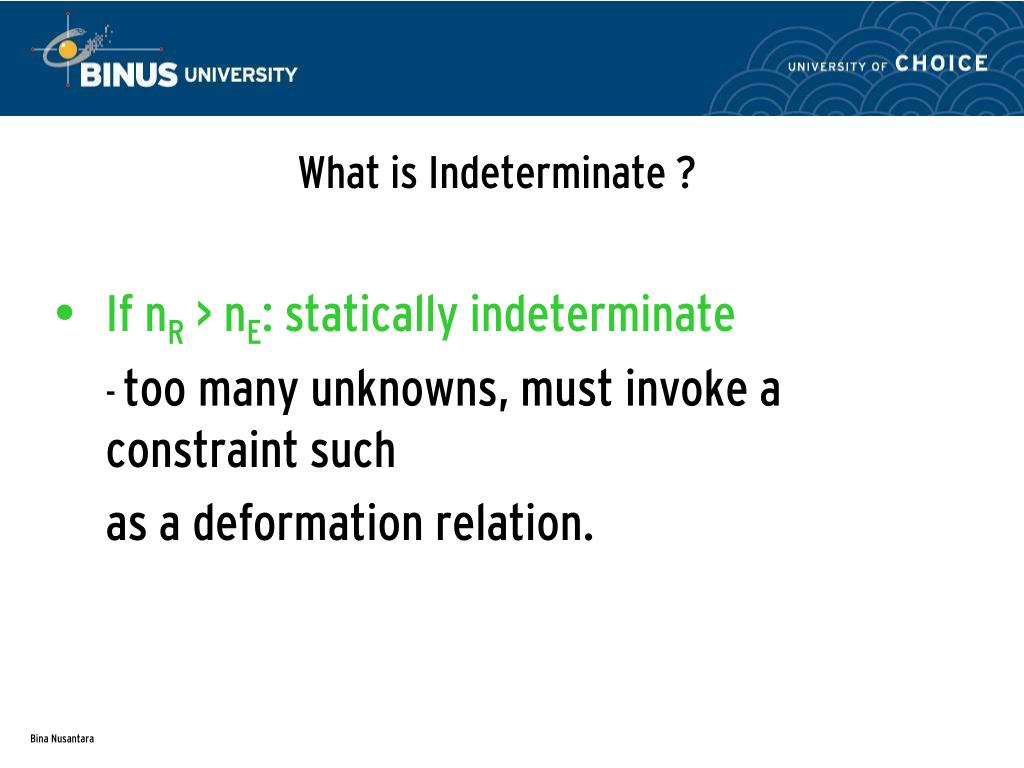 BINUS UNIVERSITY

UNIVERSITY OF CHOICE

What is Indeterminate ?

• If $n_R > n_E$: statically indeterminate

- too many unknowns, must invoke a constraint such

as a deformation relation.

Bina Nusantara